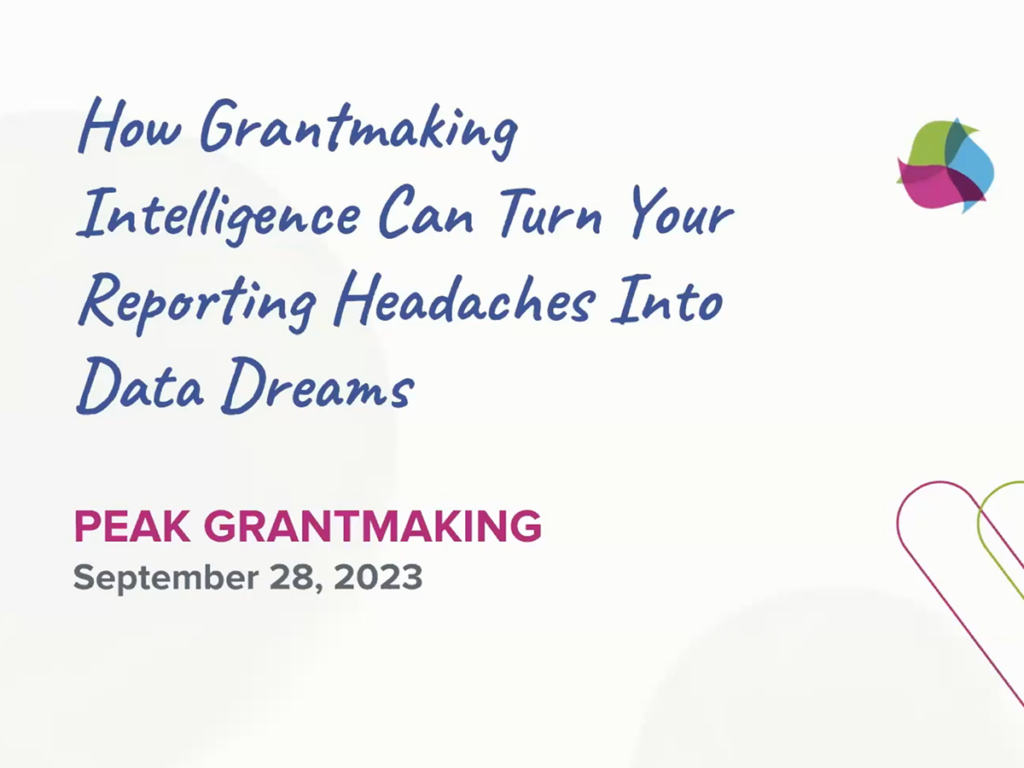 How Grantmaking Intelligence Can Turn Your Reporting Headaches Into Data Dreams

PEAK GRANTMAKING
September 28, 2023